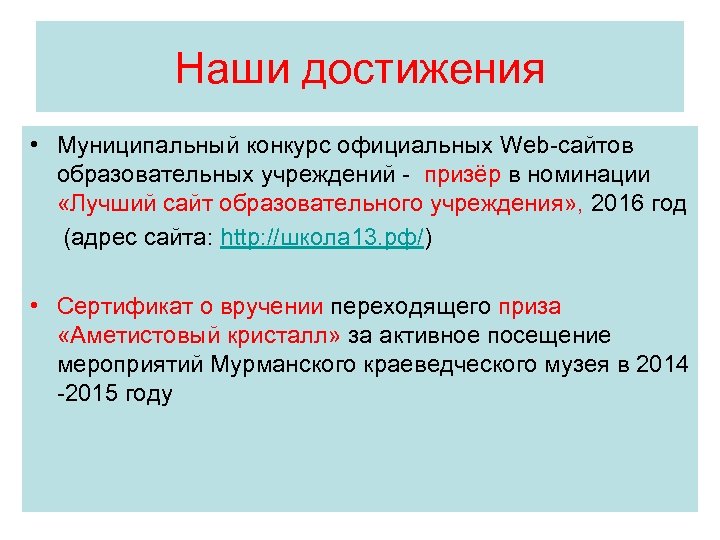 Наши достижения

• Муниципальный конкурс официальных Web-сайтов образовательных учреждений - призёр в номинации «Лучший сайт образовательного учреждения», 2016 год
(адрес сайта: http://школа13.рф/)

• Сертификат о вручении переходящего приза «Аметистовый кристалл» за активное посещение мероприятий Мурманского краеведческого музея в 2014 -2015 году